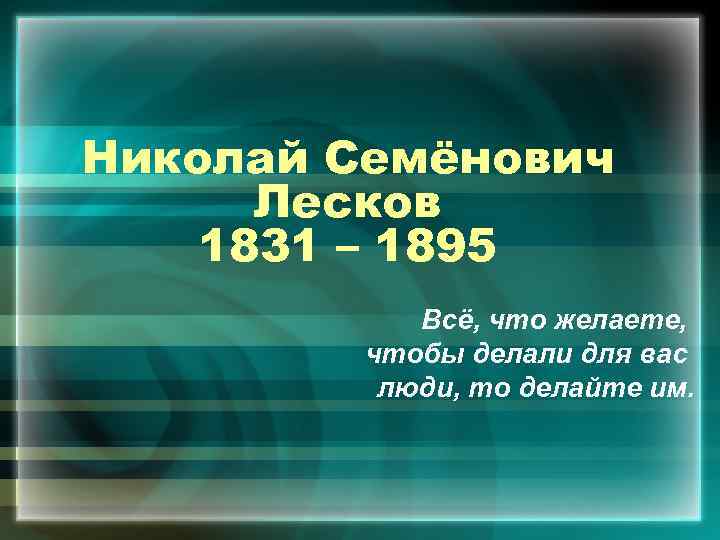 Николай Семёнович
Лесков
1831 – 1895

Всё, что желаете,
чтобы делали для вас
люди, то делайте им.